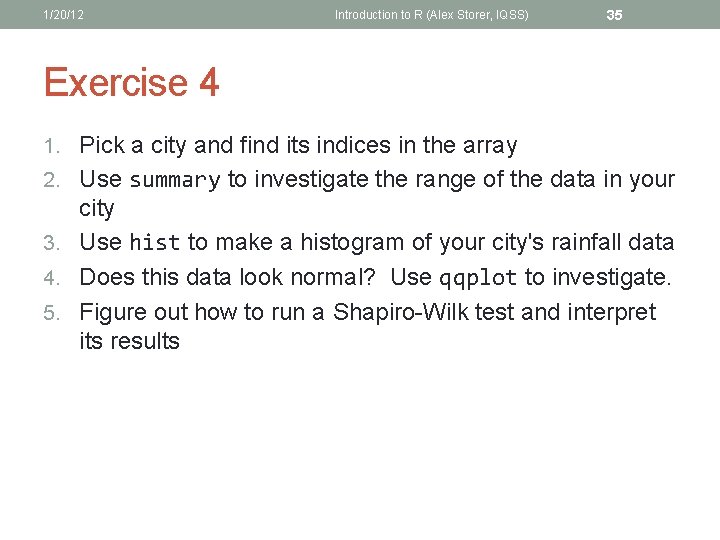 1/20/12 Introduction to R (Alex Storer, IQSS) 35

Exercise 4

1. Pick a city and find its indices in the array
2. Use summary to investigate the range of the data in your city
3. Use hist to make a histogram of your city's rainfall data
4. Does this data look normal? Use qqplot to investigate.
5. Figure out how to run a Shapiro-Wilk test and interpret its results